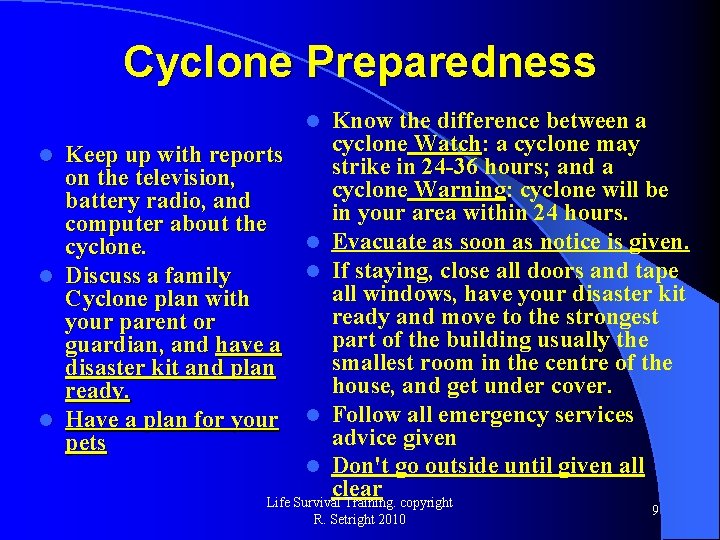 Cyclone Preparedness

- Keep up with reports on the television, battery radio, and computer about the cyclone.
- Discuss a family Cyclone plan with your parent or guardian, and have a disaster kit and plan ready.
- Have a plan for your pets

- Know the difference between a cyclone Watch: a cyclone may strike in 24-36 hours; and a cyclone Warning: cyclone will be in your area within 24 hours.
- Evacuate as soon as notice is given.
- If staying, close all doors and tape all windows, have your disaster kit ready and move to the strongest part of the building usually the smallest room in the centre of the house, and get under cover.
- Follow all emergency services advice given
- Don't go outside until given all clear

Life Survival Training. copyright R. Setright 2010

9